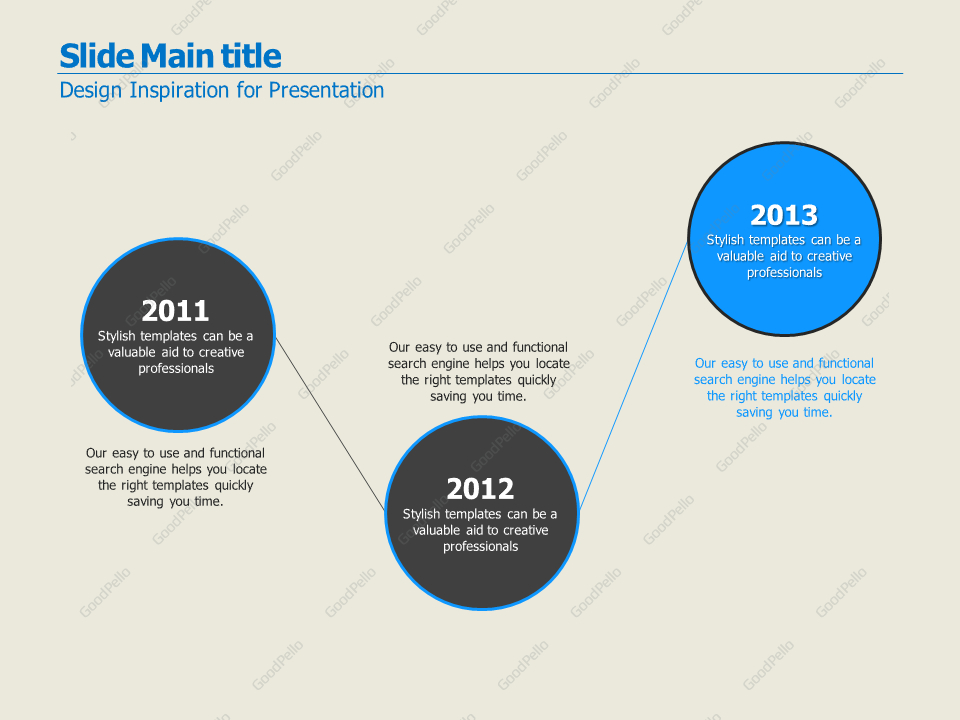 Slide Main title

Design Inspiration for Presentation

2011

Stylish templates can be a valuable aid to creative professionals

Our easy to use and functional search engine helps you locate the right templates quickly saving you time.

Our easy to use and functional search engine helps you locate the right templates quickly saving you time.

2012

Stylish templates can be a valuable aid to creative professionals

2013

Stylish templates can be a valuable aid to creative professionals

Our easy to use and functional search engine helps you locate the right templates quickly saving you time.

GoodPello